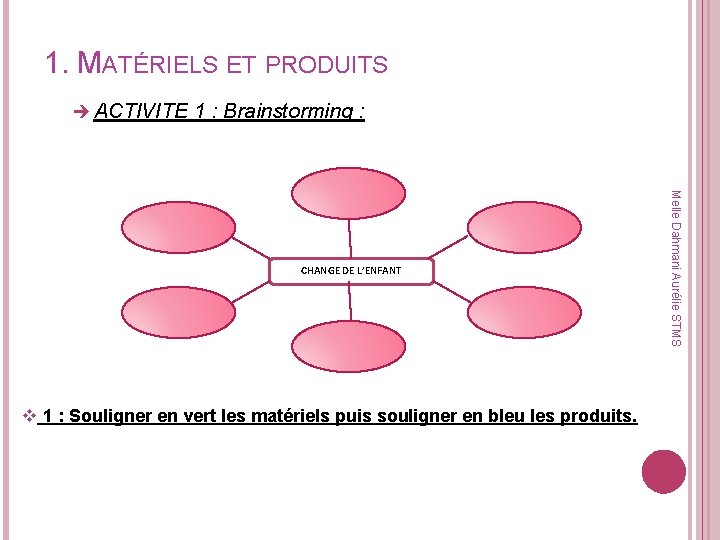 1. MATÉRIELS ET PRODUITS

➔ ACTIVITE 1 : Brainstorming :

CHANGE DE L'ENFANT

Melle Dahmani Aurélie STMS

❖ 1 : Souligner en vert les matériels puis souligner en bleu les produits.